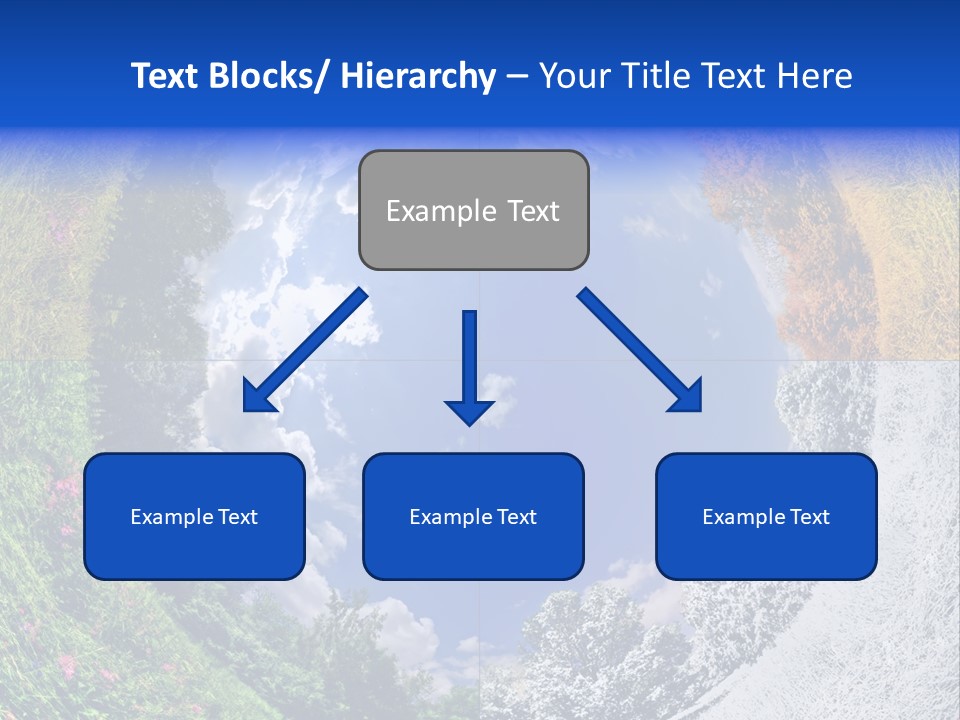 Text Blocks/ Hierarchy – Your Title Text Here

Example Text

Example Text

Example Text

Example Text